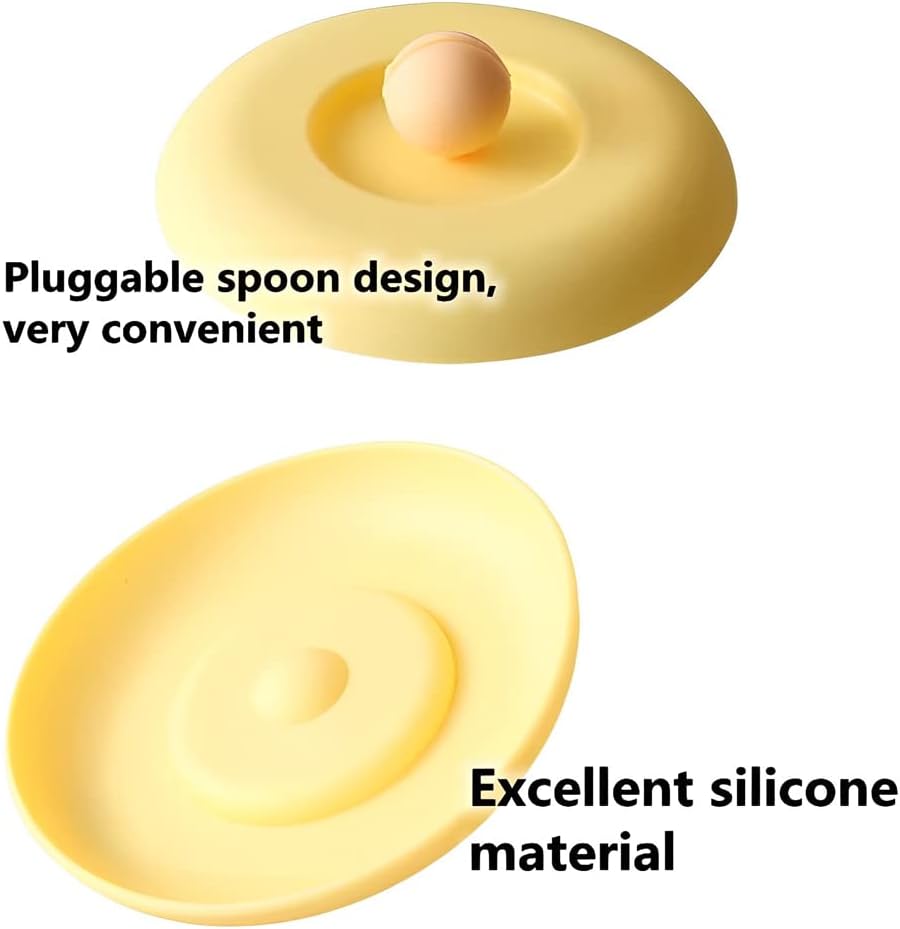 Pluggable spoon design, very convenient

Excellent silicone material